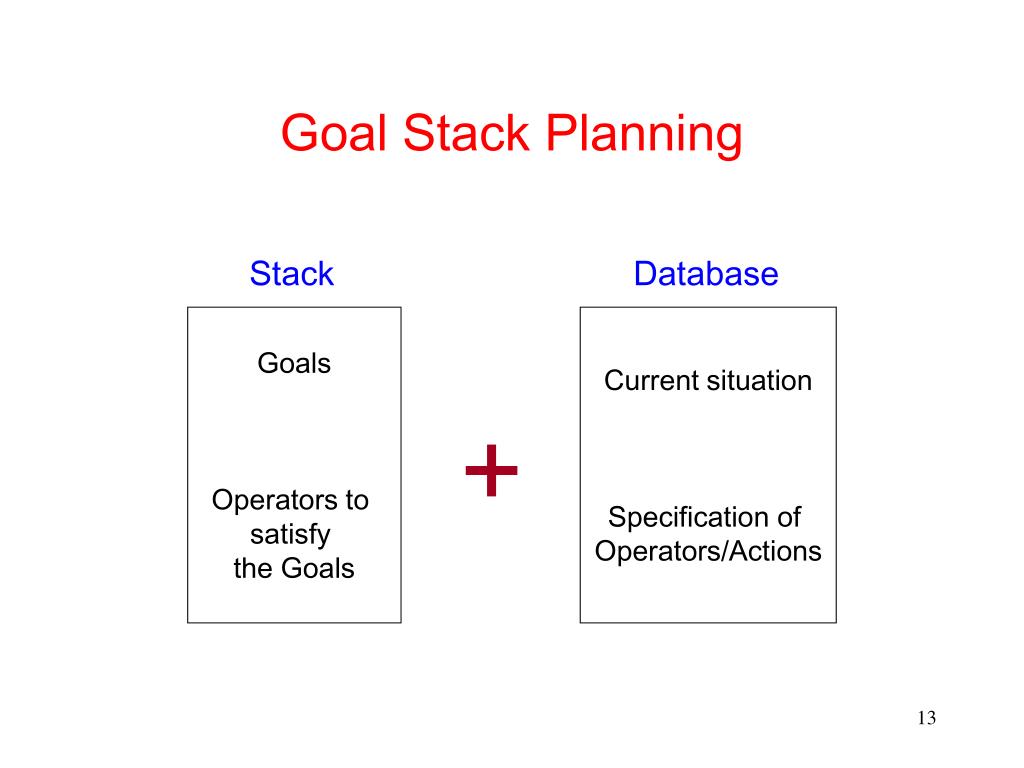 Goal Stack Planning

Stack

Goals

Operators to satisfy the Goals

+

Database

Current situation

Specification of Operators/Actions

13